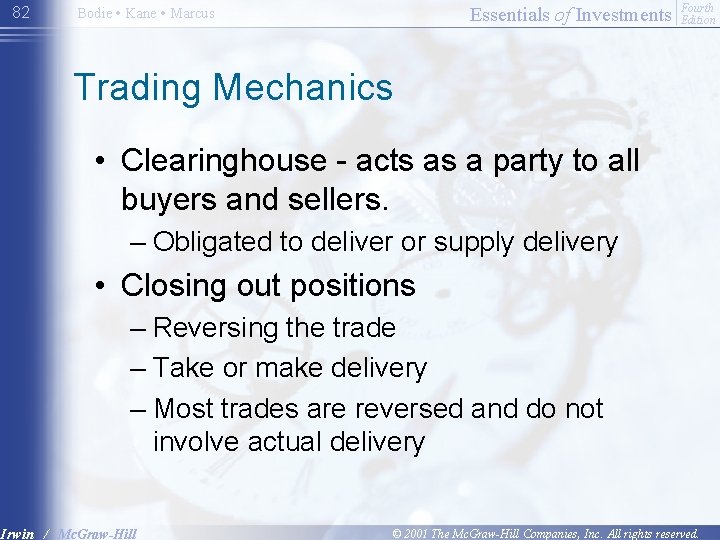 82

Bodie • Kane • Marcus

Essentials of Investments Fourth Edition

Trading Mechanics

• Clearinghouse - acts as a party to all buyers and sellers.
– Obligated to deliver or supply delivery

• Closing out positions
– Reversing the trade
– Take or make delivery
– Most trades are reversed and do not involve actual delivery

Irwin / McGraw-Hill

© 2001 The McGraw-Hill Companies, Inc. All rights reserved.